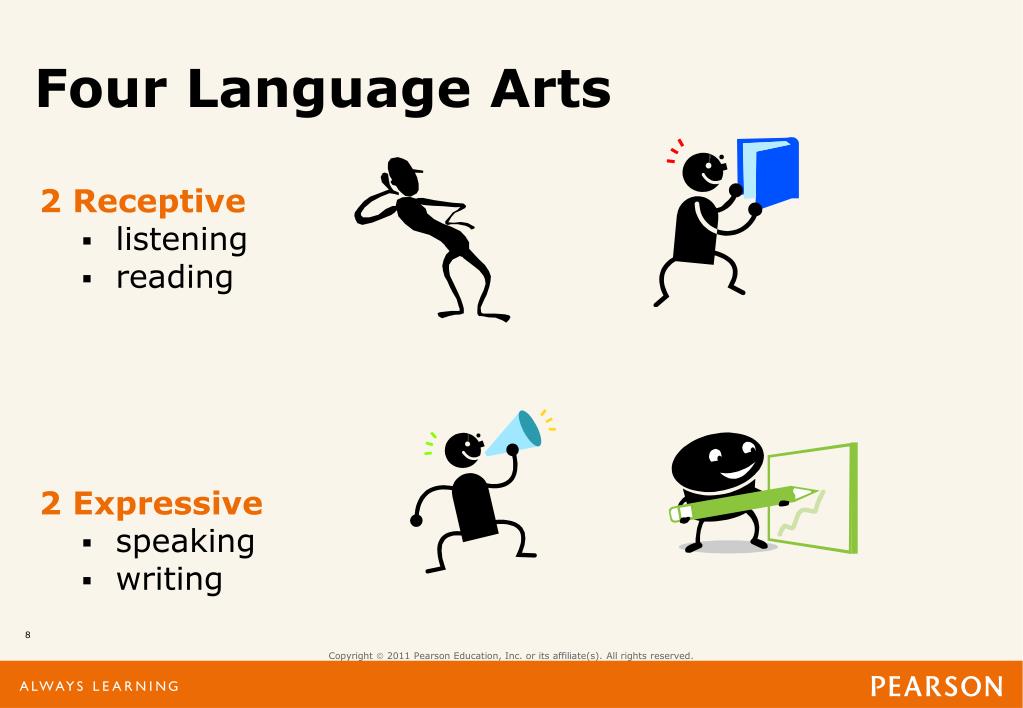 Four Language Arts

2 Receptive
▪ listening
▪ reading

2 Expressive
▪ speaking
▪ writing

8

Copyright © 2011 Pearson Education, Inc. or its affiliate(s). All rights reserved.

ALWAYS LEARNING

PEARSON